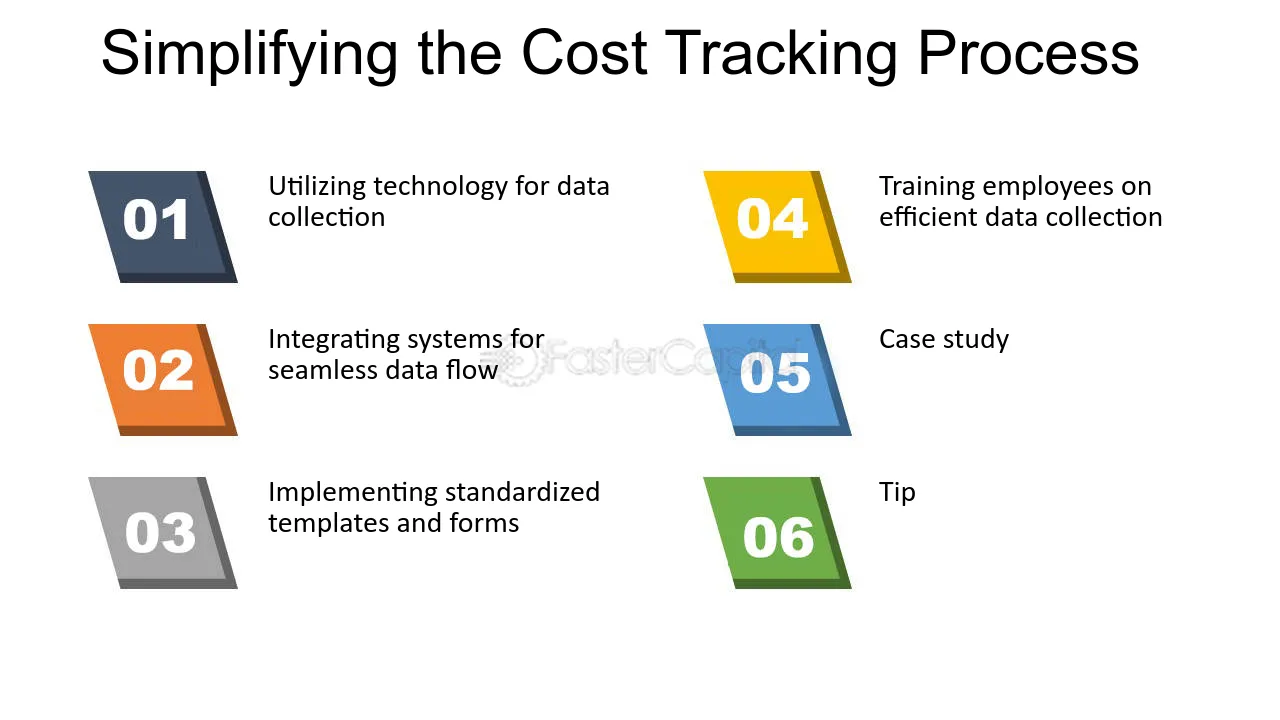 Simplifying the Cost Tracking Process

01

Utilizing technology for data collection

02

Integrating systems for seamless data flow

03

Implementing standardized templates and forms

04

Training employees on efficient data collection

05

Case study

06

Tip

FasterCapital